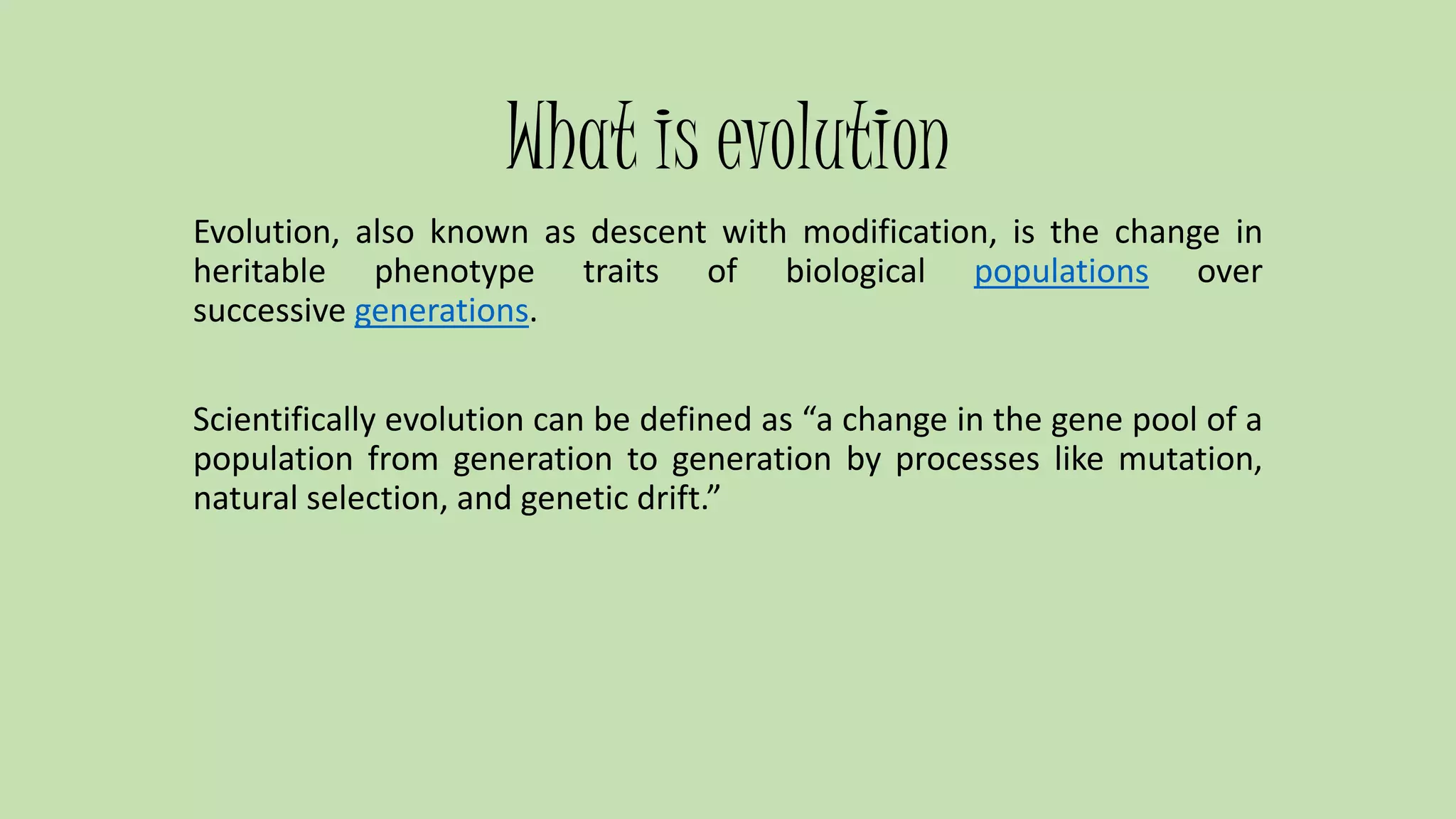 What is evolution

Evolution, also known as descent with modification, is the change in heritable phenotype traits of biological populations over successive generations.

Scientifically evolution can be defined as “a change in the gene pool of a population from generation to generation by processes like mutation, natural selection, and genetic drift.”